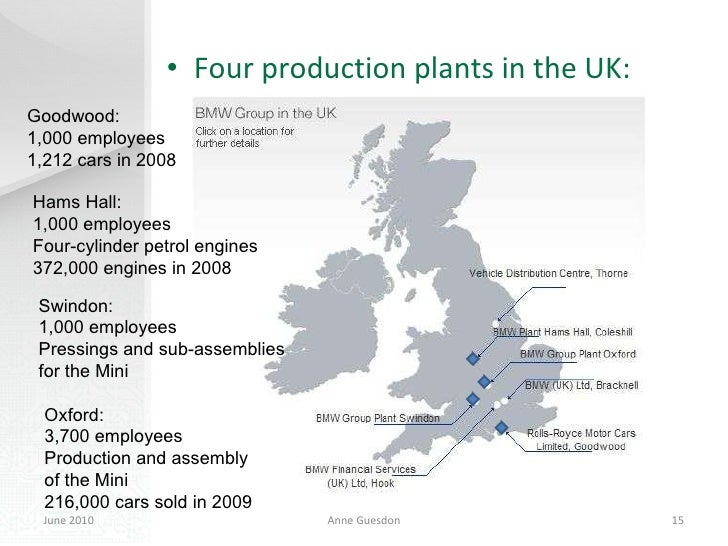 • Four production plants in the UK:

Goodwood:
1,000 employees
1,212 cars in 2008

Hams Hall:
1,000 employees
Four-cylinder petrol engines
372,000 engines in 2008

Swindon:
1,000 employees
Pressings and sub-assemblies for the Mini

Oxford:
3,700 employees
Production and assembly of the Mini
216,000 cars sold in 2009

BMW Group in the UK
Click on a location for further details

Vehicle Distribution Centre, Thorne
BMW Plant Hams Hall, Coleshill
BMW Group Plant Oxford
BMW (UK) Ltd, Bracknell
BMW Group Plant Swindon
Rolls-Royce Motor Cars Limited, Goodwood
BMW Financial Services (UK) Ltd, Hook

June 2010
Anne Guesdon
15